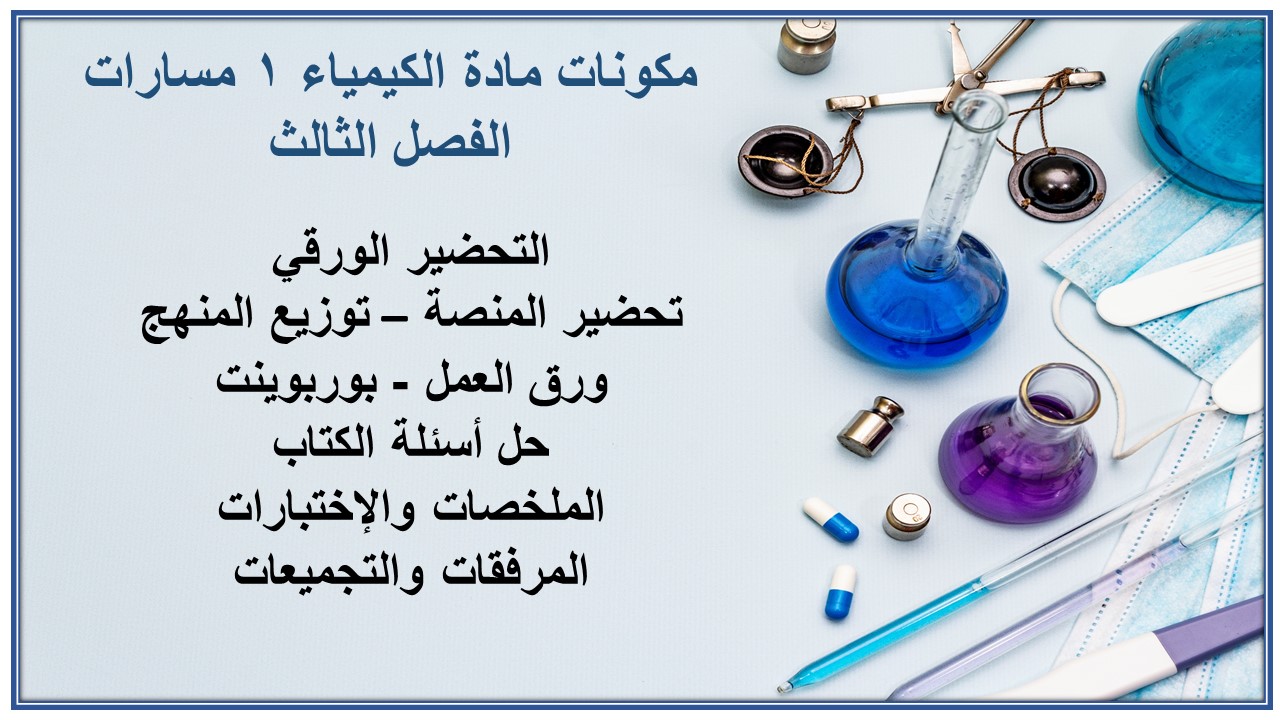 مكونات مادة الكيمياء ١ مسارات
الفصل الثالث

التحضير الورقي
تحضير المنصة – توزيع المنهج
ورق العمل - بوربوينت
حل أسئلة الكتاب
الملخصات والإختبارات
المرفقات والتجميعات